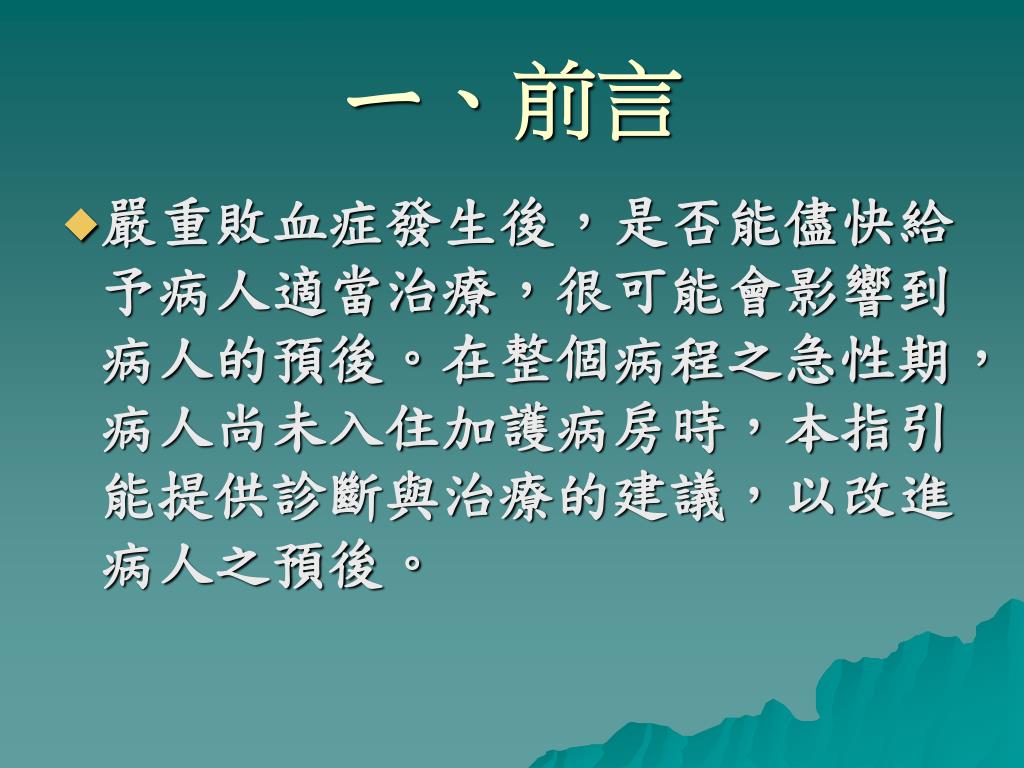 一、前言

◆嚴重敗血症發生後，是否能儘快給予病人適當治療，很可能會影響到病人的預後。在整個病程之急性期，病人尚未入住加護病房時，本指引能提供診斷與治療的建議，以改進病人之預後。